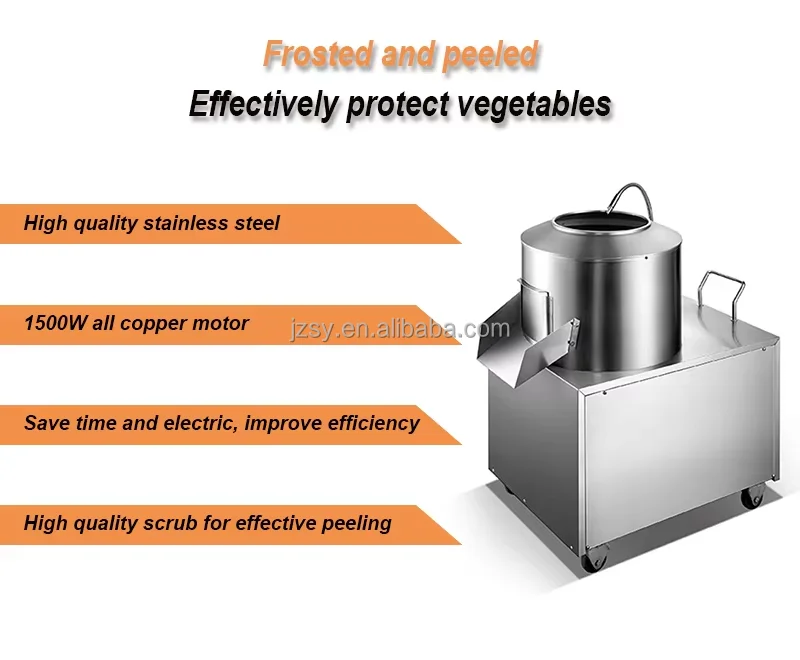 Frosted and peeled
Effectively protect vegetables

High quality stainless steel

1500W all copper motor

jzsy.en.alibaba.com

Save time and electric, improve efficiency

High quality scrub for effective peeling